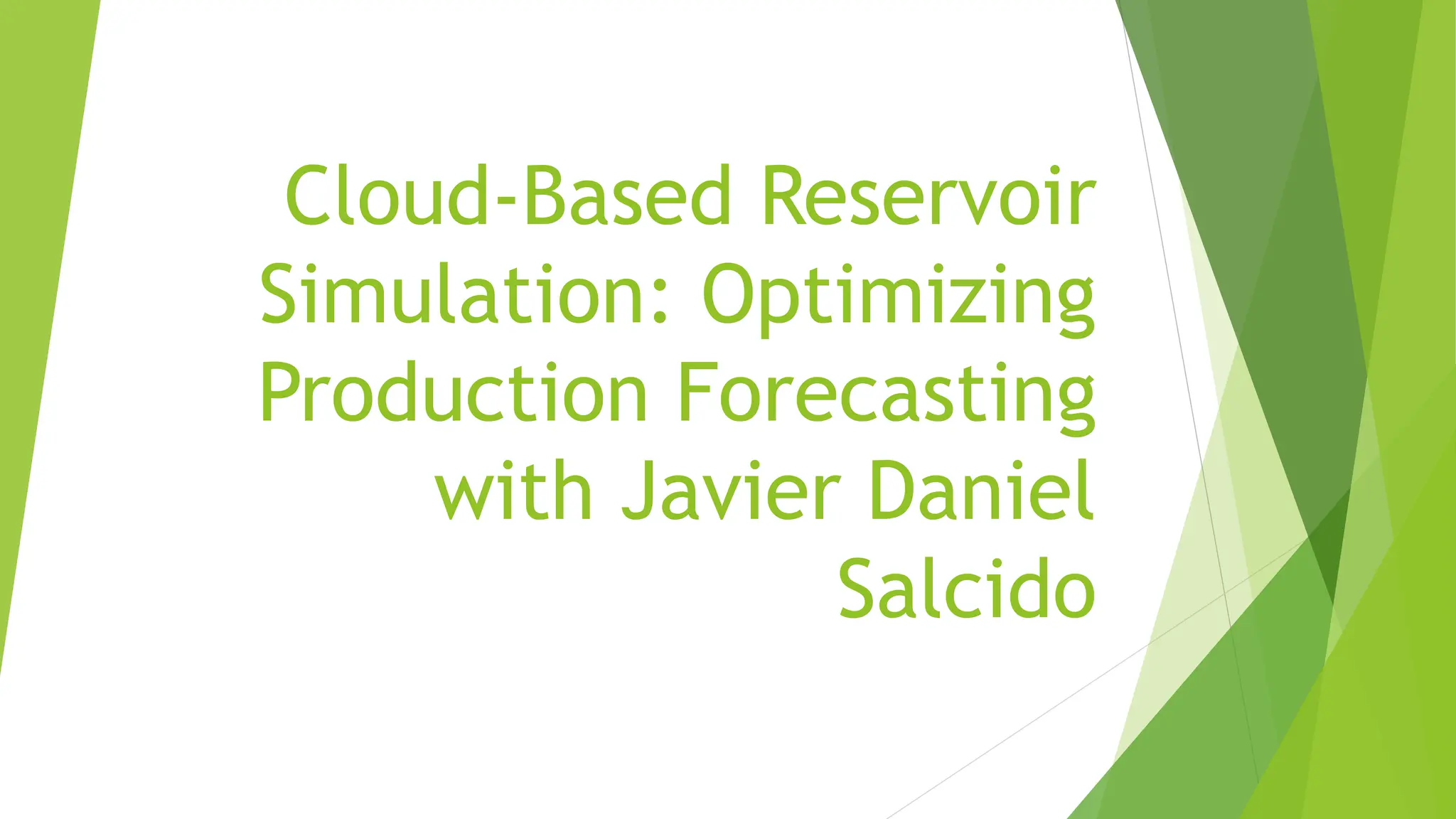 Cloud-Based Reservoir Simulation: Optimizing Production Forecasting with Javier Daniel Salcido